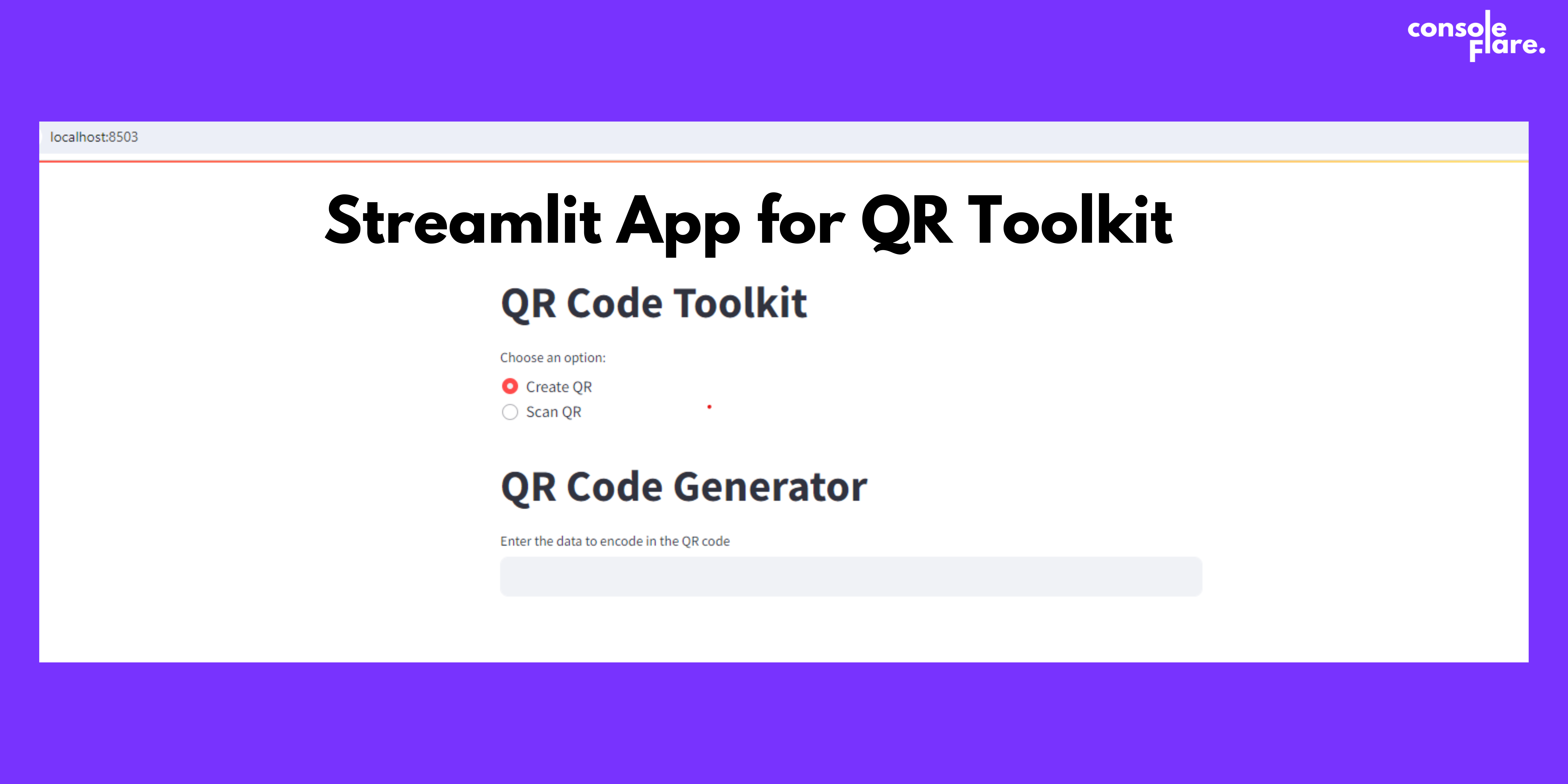 console flare.

localhost:8503

Streamlit App for QR Toolkit

QR Code Toolkit

Choose an option:

Create QR

Scan QR

QR Code Generator

Enter the data to encode in the QR code